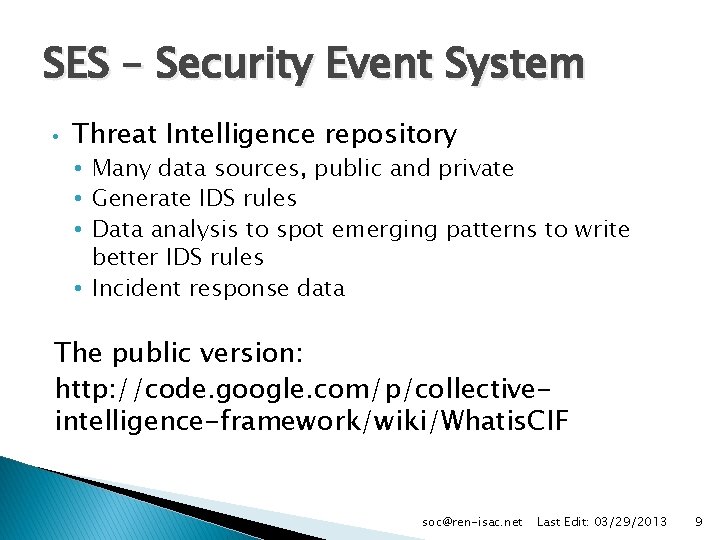 SES – Security Event System

• Threat Intelligence repository
  • Many data sources, public and private
  • Generate IDS rules
  • Data analysis to spot emerging patterns to write better IDS rules
  • Incident response data

The public version:
http://code.google.com/p/collective-intelligence-framework/wiki/WhatisCIF

soc@ren-isac.net Last Edit: 03/29/2013 9